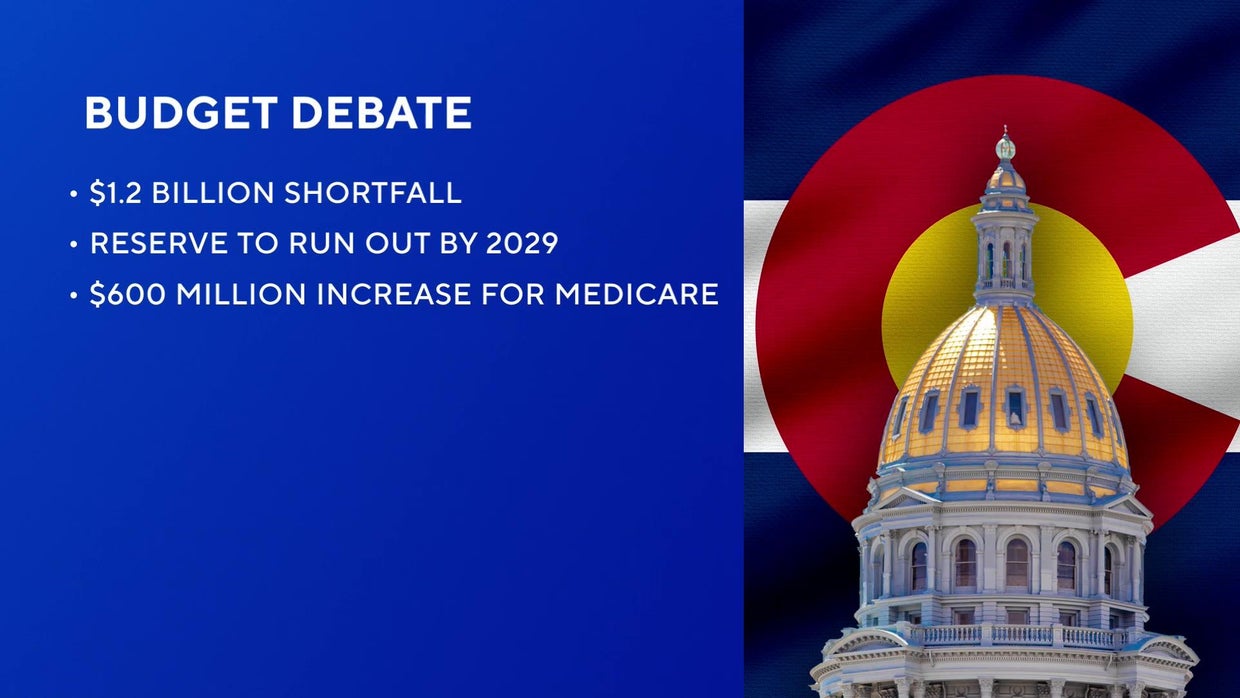 BUDGET DEBATE

• \$1.2 BILLION SHORTFALL
• RESERVE TO RUN OUT BY 2029
• \$600 MILLION INCREASE FOR MEDICARE